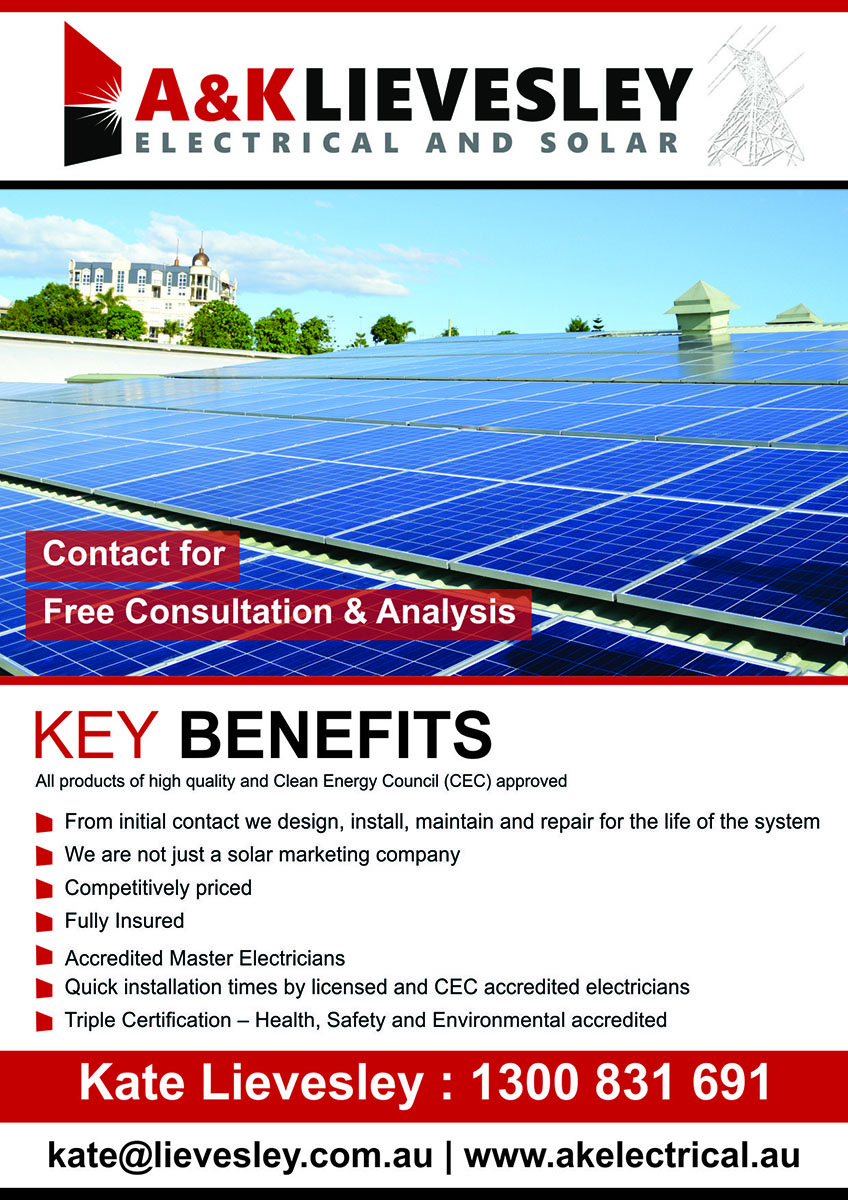 A&K LIEVESLEY
ELECTRICAL AND SOLAR

Contact for
Free Consultation & Analysis

KEY BENEFITS
All products of high quality and Clean Energy Council (CEC) approved

From initial contact we design, install, maintain and repair for the life of the system
We are not just a solar marketing company
Competitively priced
Fully Insured
Accredited Master Electricians
Quick installation times by licensed and CEC accredited electricians
Triple Certification – Health, Safety and Environmental accredited

Kate Lievesley : 1300 831 691

kate@lievesley.com.au | www.akelectrical.au